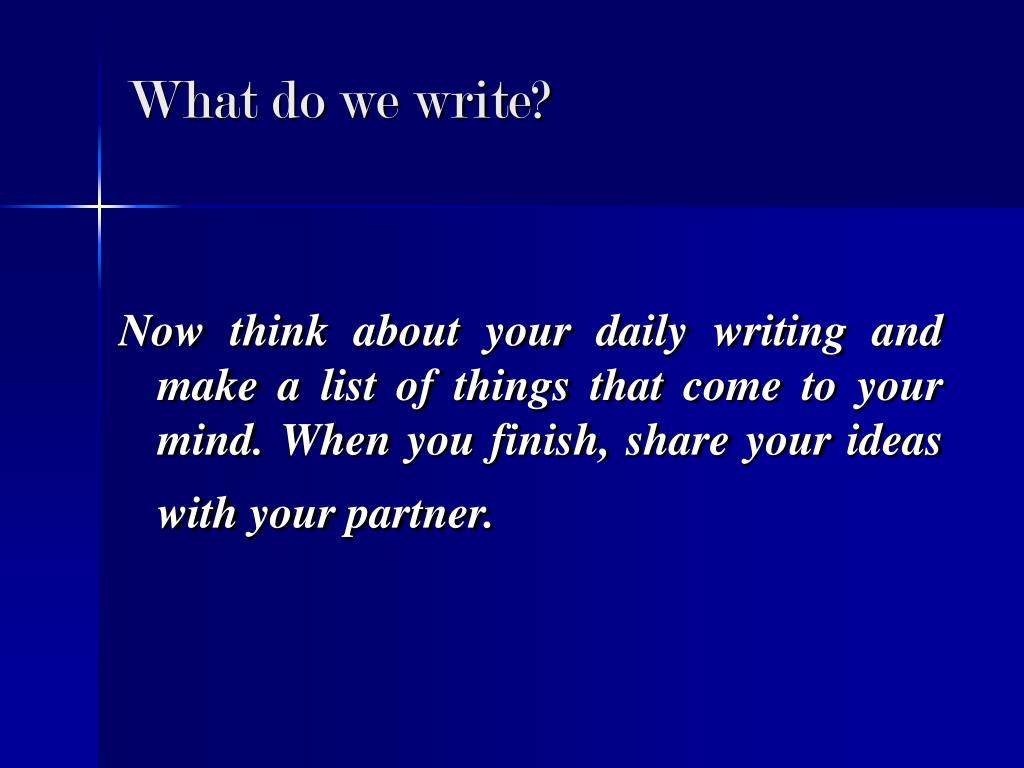 What do we write?

Now think about your daily writing and make a list of things that come to your mind. When you finish, share your ideas with your partner.